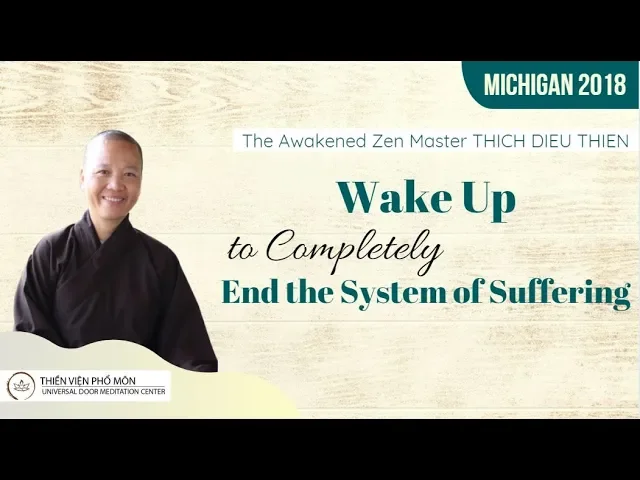 MICHIGAN 2018

The Awakened Zen Master THICH DIEU THIEN

Wake Up
to Completely
End the System of Suffering

THIỀN VIỆN PHỔ MÔN
UNIVERSAL DOOR MEDITATION CENTER